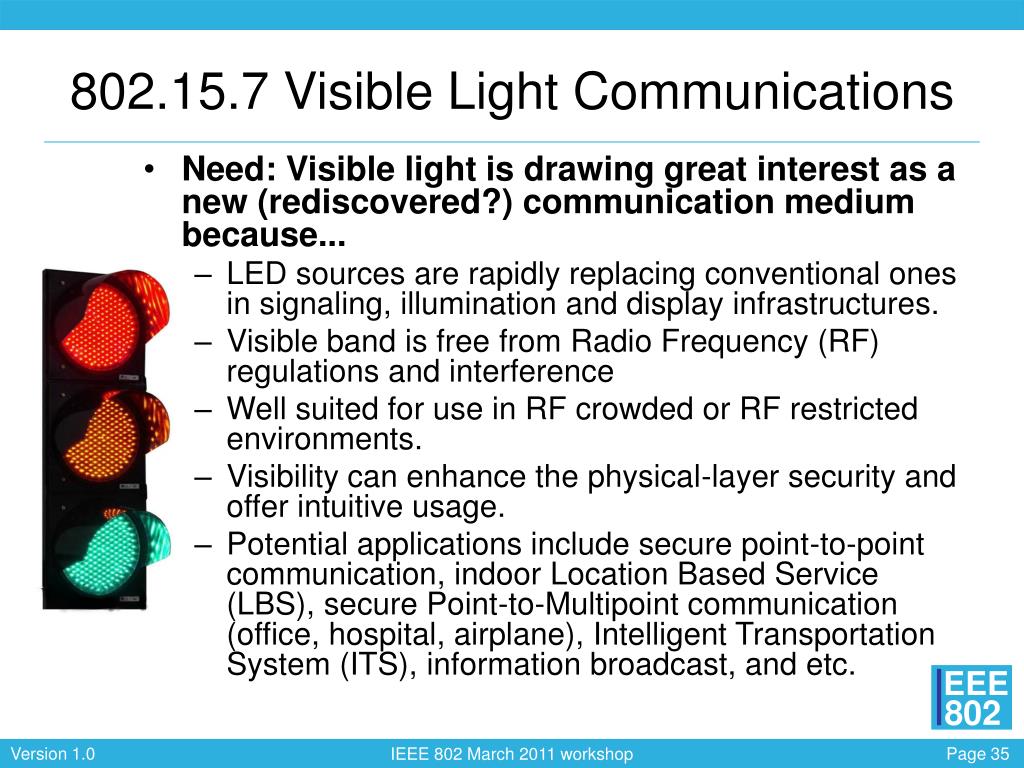 802.15.7 Visible Light Communications

• Need: Visible light is drawing great interest as a new (rediscovered?) communication medium because...
– LED sources are rapidly replacing conventional ones in signaling, illumination and display infrastructures.
– Visible band is free from Radio Frequency (RF) regulations and interference
– Well suited for use in RF crowded or RF restricted environments.
– Visibility can enhance the physical-layer security and offer intuitive usage.
– Potential applications include secure point-to-point communication, indoor Location Based Service (LBS), secure Point-to-Multipoint communication (office, hospital, airplane), Intelligent Transportation System (ITS), information broadcast, and etc.

IEEE 802

Version 1.0 IEEE 802 March 2011 workshop Page 35